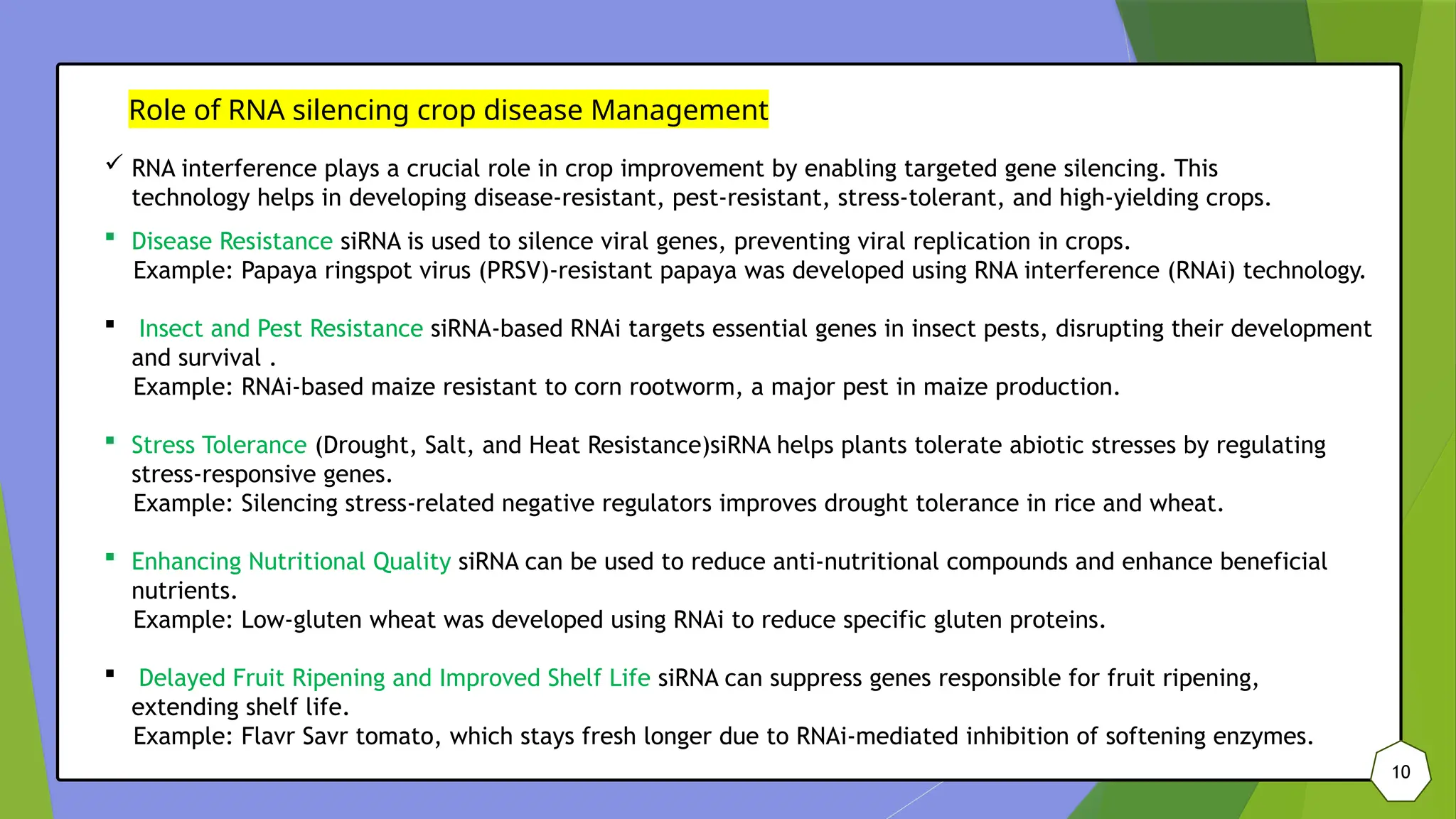 Role of RNA silencing crop disease Management

✓ RNA interference plays a crucial role in crop improvement by enabling targeted gene silencing. This technology helps in developing disease-resistant, pest-resistant, stress-tolerant, and high-yielding crops.

▪ Disease Resistance siRNA is used to silence viral genes, preventing viral replication in crops.
Example: Papaya ringspot virus (PRSV)-resistant papaya was developed using RNA interference (RNAi) technology.

▪ Insect and Pest Resistance siRNA-based RNAi targets essential genes in insect pests, disrupting their development and survival .
Example: RNAi-based maize resistant to corn rootworm, a major pest in maize production.

▪ Stress Tolerance (Drought, Salt, and Heat Resistance)siRNA helps plants tolerate abiotic stresses by regulating stress-responsive genes.
Example: Silencing stress-related negative regulators improves drought tolerance in rice and wheat.

▪ Enhancing Nutritional Quality siRNA can be used to reduce anti-nutritional compounds and enhance beneficial nutrients.
Example: Low-gluten wheat was developed using RNAi to reduce specific gluten proteins.

▪ Delayed Fruit Ripening and Improved Shelf Life siRNA can suppress genes responsible for fruit ripening, extending shelf life.
Example: Flavr Savr tomato, which stays fresh longer due to RNAi-mediated inhibition of softening enzymes.

10